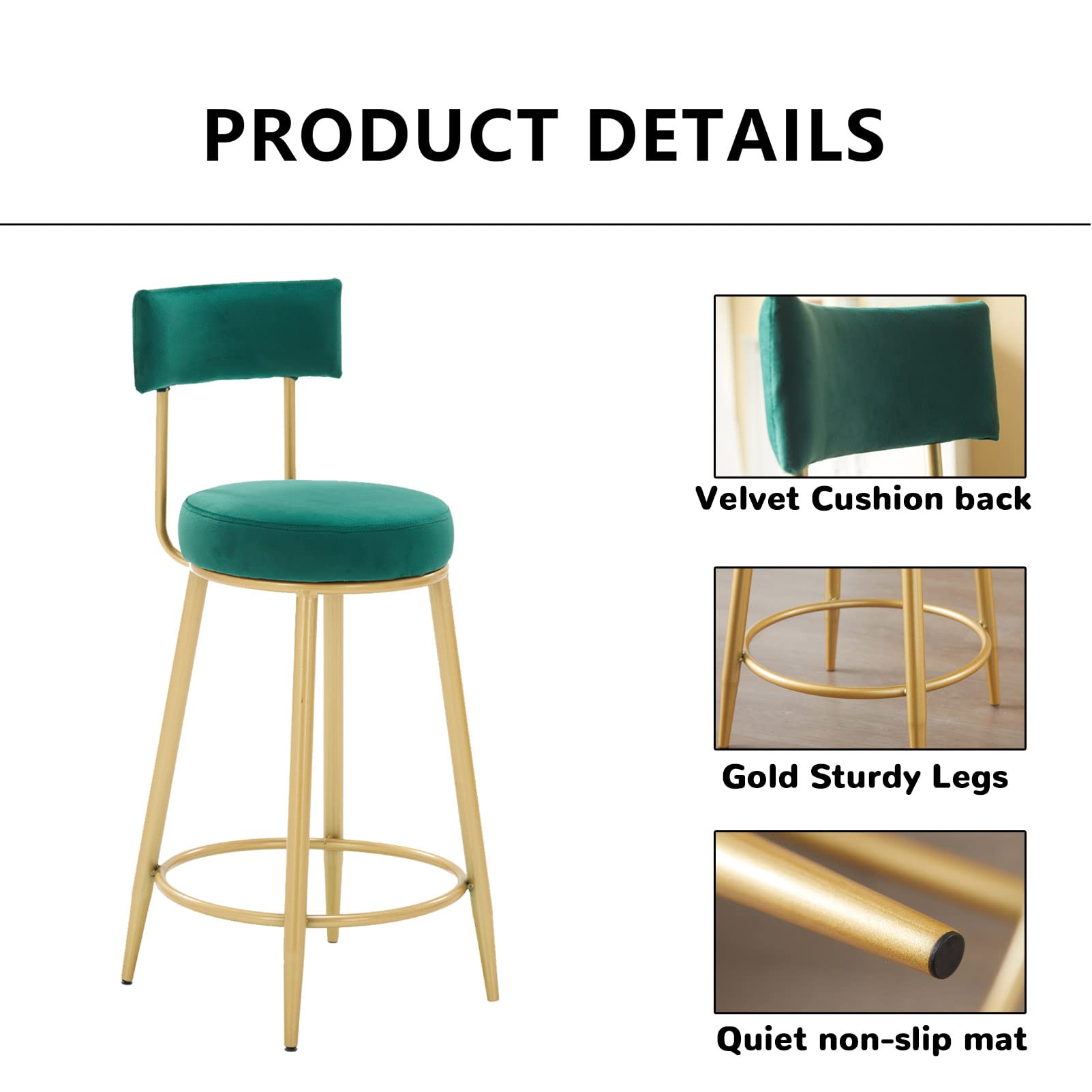 PRODUCT DETAILS

Velvet Cushion back

Gold Sturdy Legs

Quiet non-slip mat